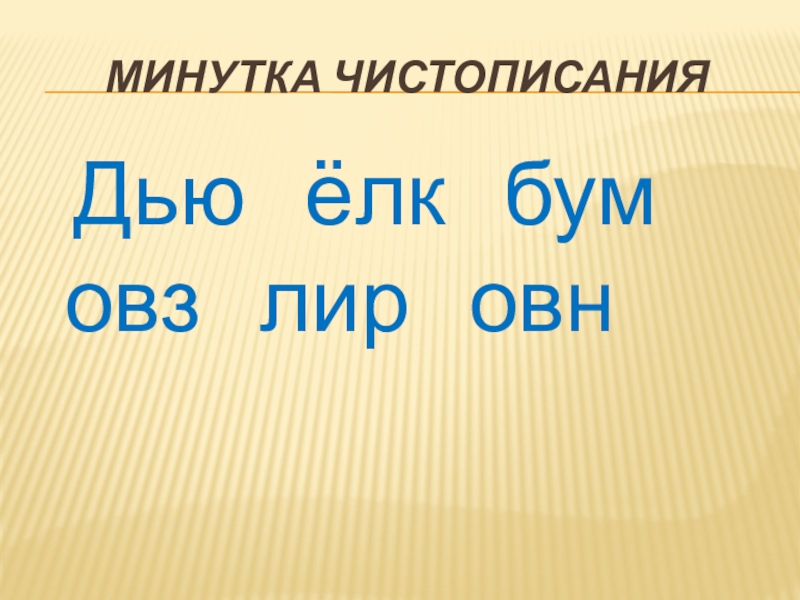 МИНУТКА ЧИСТОПИСАНИЯ

Дью ёлк бум
овз лир овн